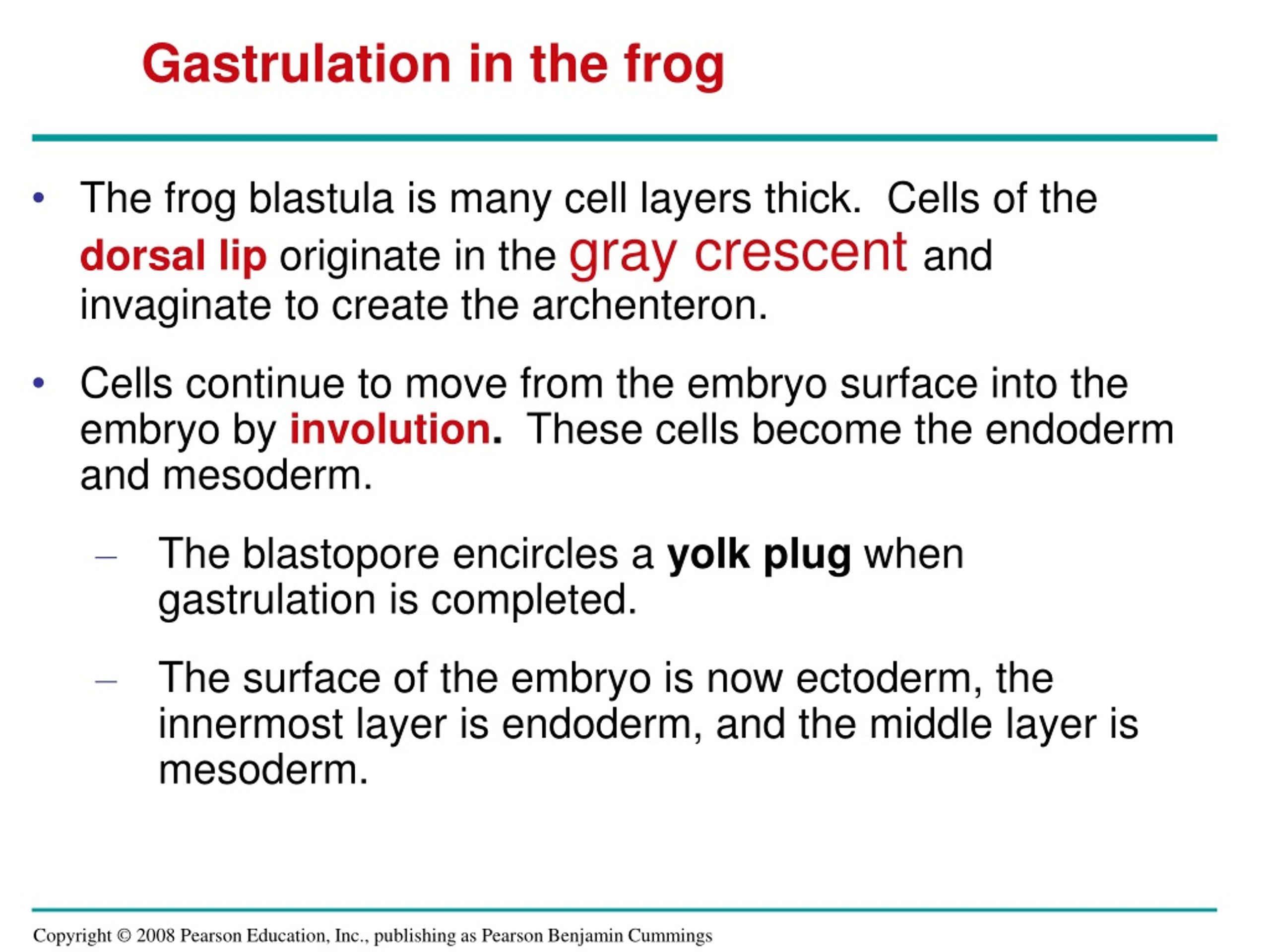 Gastrulation in the frog

• The frog blastula is many cell layers thick. Cells of the dorsal lip originate in the gray crescent and invaginate to create the archenteron.

• Cells continue to move from the embryo surface into the embryo by involution. These cells become the endoderm and mesoderm.

– The blastopore encircles a yolk plug when gastrulation is completed.

– The surface of the embryo is now ectoderm, the innermost layer is endoderm, and the middle layer is mesoderm.

Copyright © 2008 Pearson Education, Inc., publishing as Pearson Benjamin Cummings